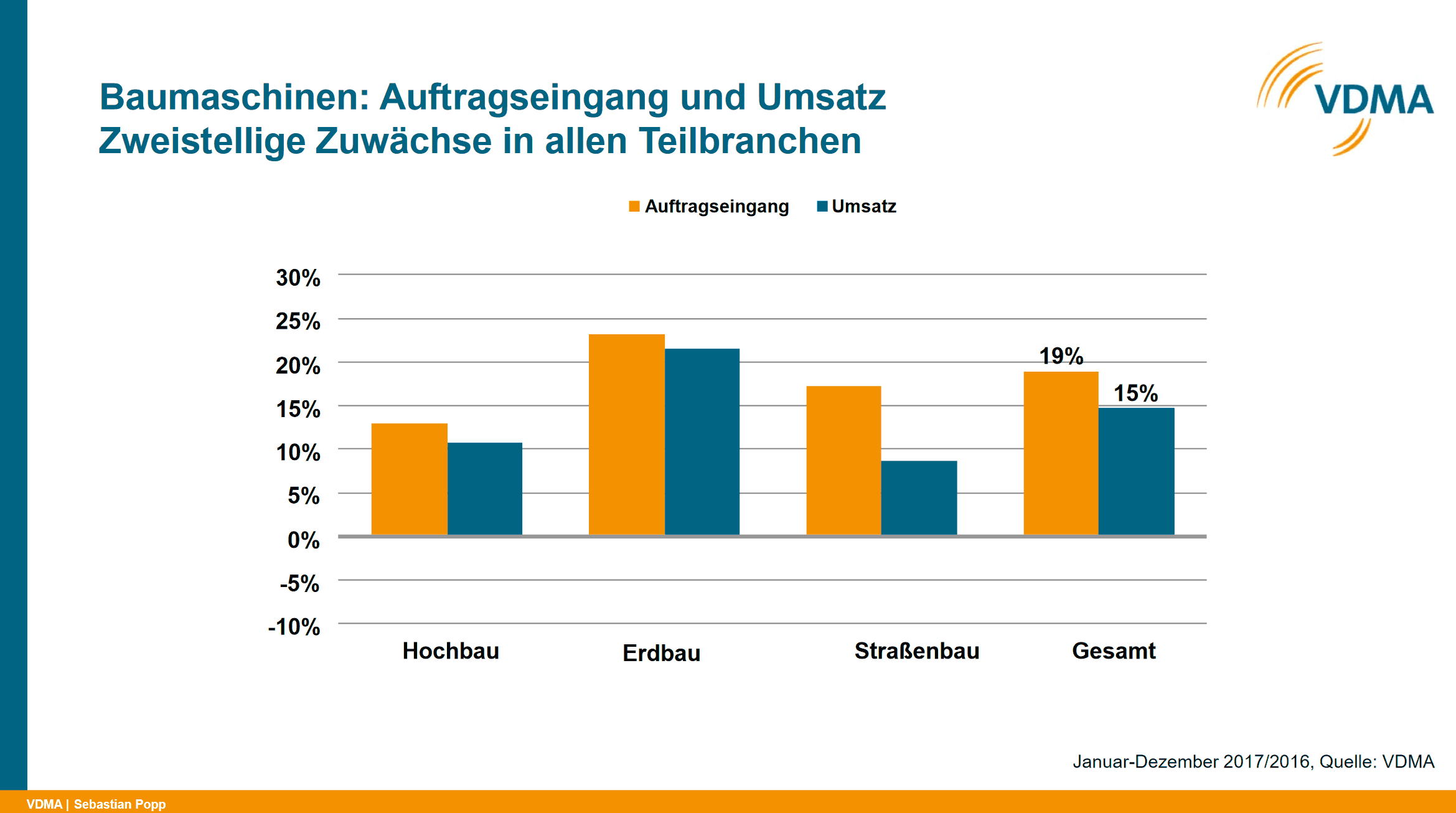 Baumaschinen: Auftragseingang und Umsatz
Zweistellige Zuwächse in allen Teilbranchen

VDMA

Auftragseingang Umsatz

30%
25%
20%
15%
10%
5%
0%
-5%
-10%

19%
15%

Hochbau
Erdbau
Straßenbau
Gesamt

Januar-Dezember 2017/2016, Quelle: VDMA

VDMA | Sebastian Popp